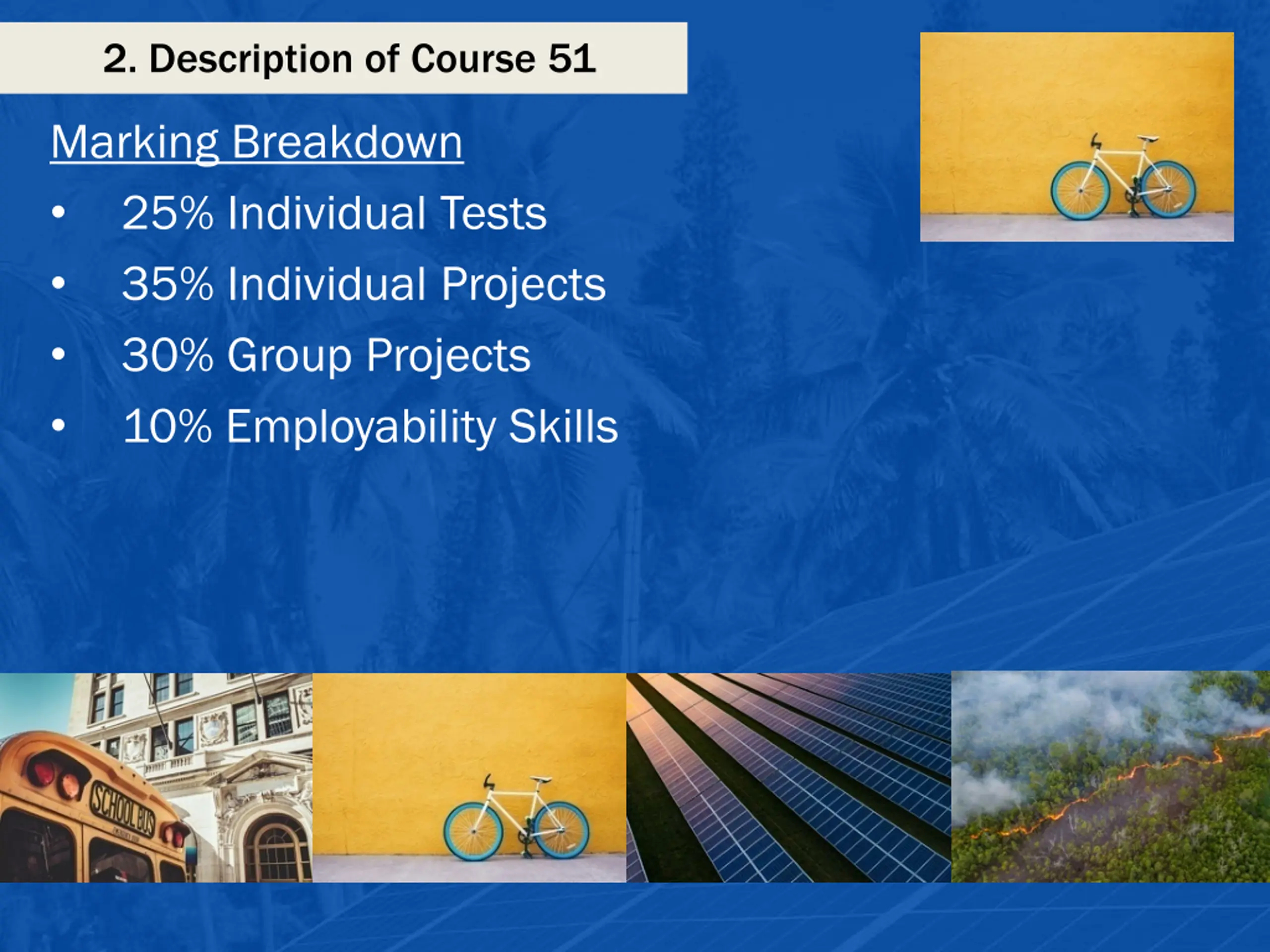 2. Description of Course 51

Marking Breakdown

• 25% Individual Tests
• 35% Individual Projects
• 30% Group Projects
• 10% Employability Skills

SCHOOL BUS